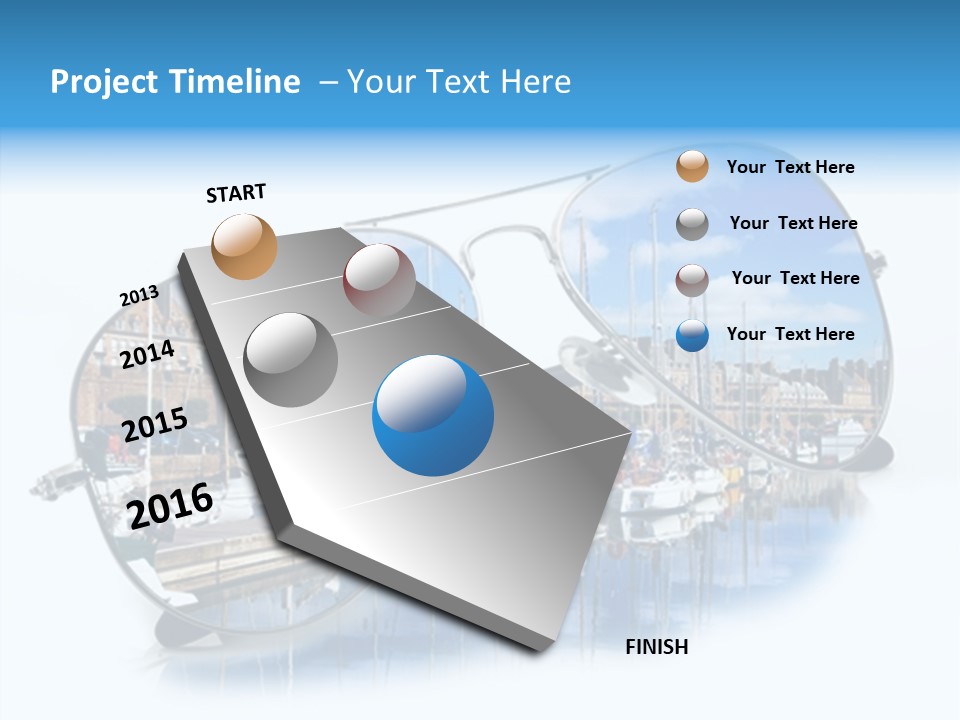 Project Timeline – Your Text Here

START

2013

2014

2015

2016

FINISH

Your Text Here

Your Text Here

Your Text Here

Your Text Here